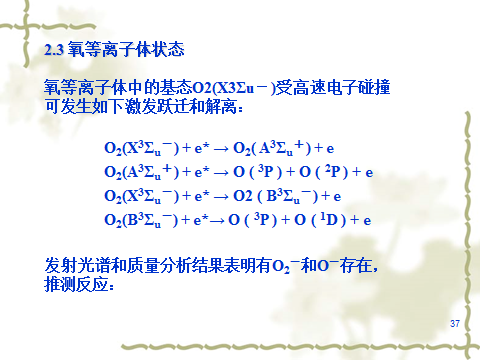 2.3 氧等离子体状态

氧等离子体中的基态O2(X3Σu－)受高速电子碰撞可发生如下激发跃迁和解离：

$O_2(X^3\Sigma_u^-) + e^* \rightarrow O_2(A^3\Sigma_u^+) + e$
$O_2(A^3\Sigma_u^+) + e^* \rightarrow O(^3P) + O(^2P) + e$
$O_2(X^3\Sigma_u^-) + e^* \rightarrow O2(B^3\Sigma_u^-) + e$
$O_2(B^3\Sigma_u^-) + e^* \rightarrow O(^3P) + O(^1D) + e$

发射光谱和质量分析结果表明有$O_2^-$和$O^-$存在，推测反应：

37